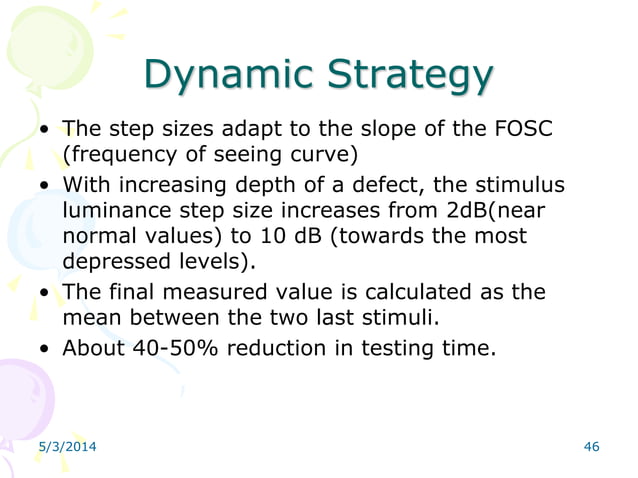 Dynamic Strategy

• The step sizes adapt to the slope of the FOSC (frequency of seeing curve)

• With increasing depth of a defect, the stimulus luminance step size increases from 2dB(near normal values) to 10 dB (towards the most depressed levels).

• The final measured value is calculated as the mean between the two last stimuli.

• About 40-50% reduction in testing time.

5/3/2014

46